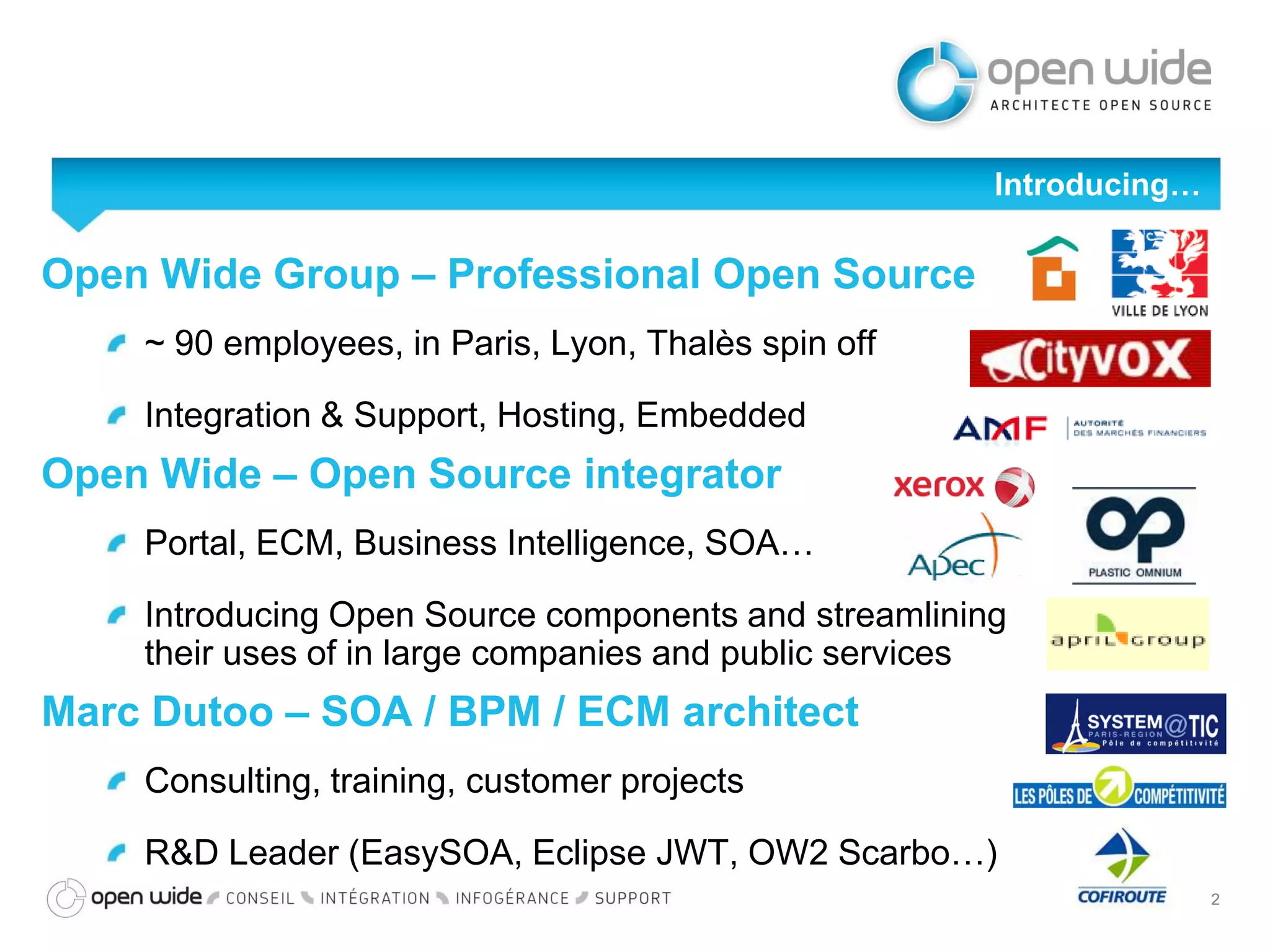 open wide
ARCHITECTE OPEN SOURCE

Introducing…

Open Wide Group – Professional Open Source

~ 90 employees, in Paris, Lyon, Thalès spin off

Integration & Support, Hosting, Embedded

Open Wide – Open Source integrator

Portal, ECM, Business Intelligence, SOA…

Introducing Open Source components and streamlining their uses of in large companies and public services

Marc Dutoo – SOA / BPM / ECM architect

Consulting, training, customer projects

R&D Leader (EasySOA, Eclipse JWT, OW2 Scarbo…)

VILLE DE LYON

Cityvox

AMF AUTORITÉ DES MARCHÉS FINANCIERS

xerox

Apec

PLASTIC OMNIUM

april group

SYSTEM@TIC PARIS-REGION Pôle de compétitivité

LES PÔLES DE COMPÉTITIVITÉ

COFIROUTE

open wide CONSEIL INTÉGRATION INFOGÉRANCE SUPPORT

2